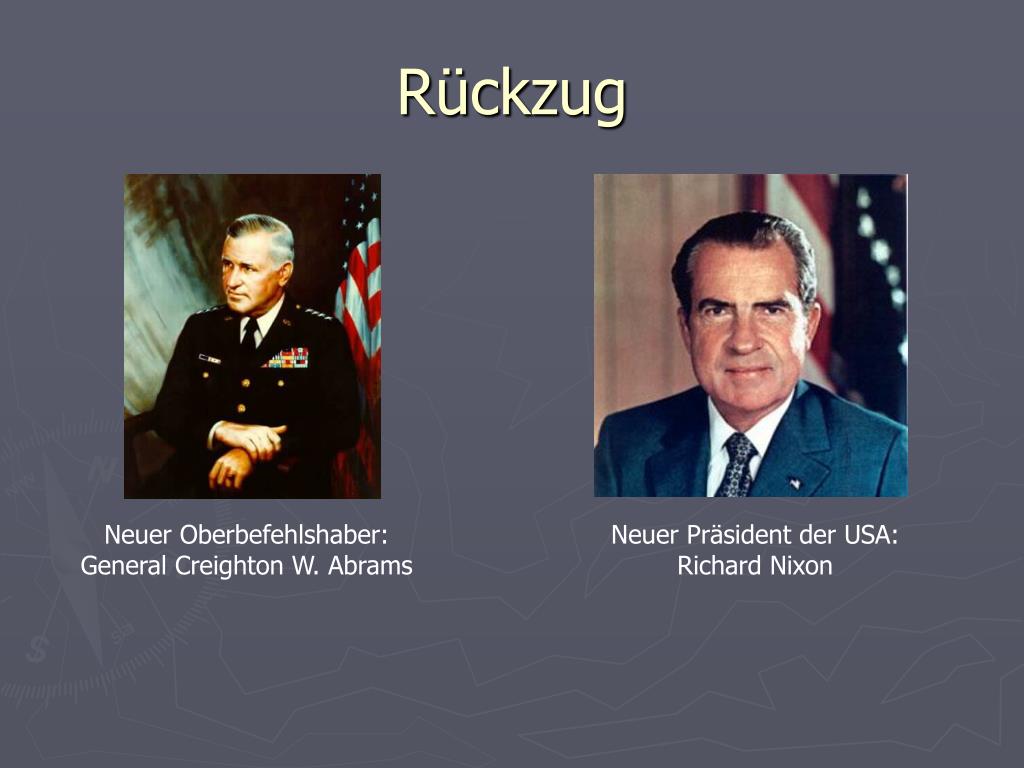 Rückzug

Neuer Oberbefehlshaber:
General Creighton W. Abrams

Neuer Präsident der USA:
Richard Nixon